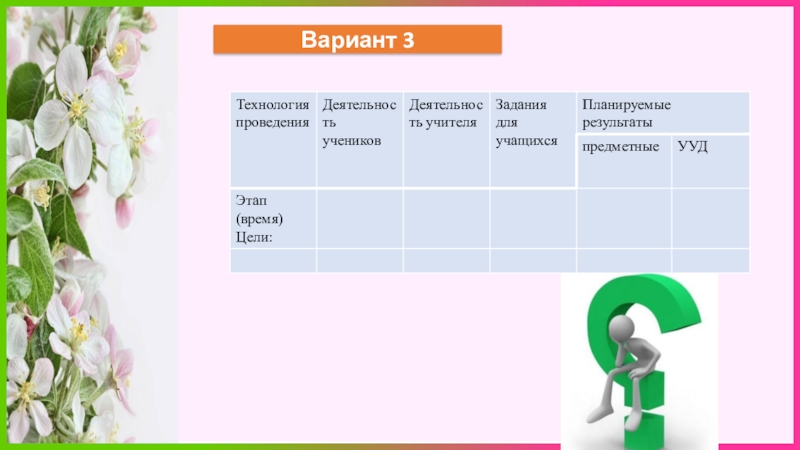 Вариант 3

| Технология проведения | Деятельность учеников | Деятельность учителя | Задания для учащихся | Планируемые результаты | |
|---|---|---|---|---|---|
| | | | | предметные | УУД |
| Этап (время) Цели: | | | | | |
| | | | | | |